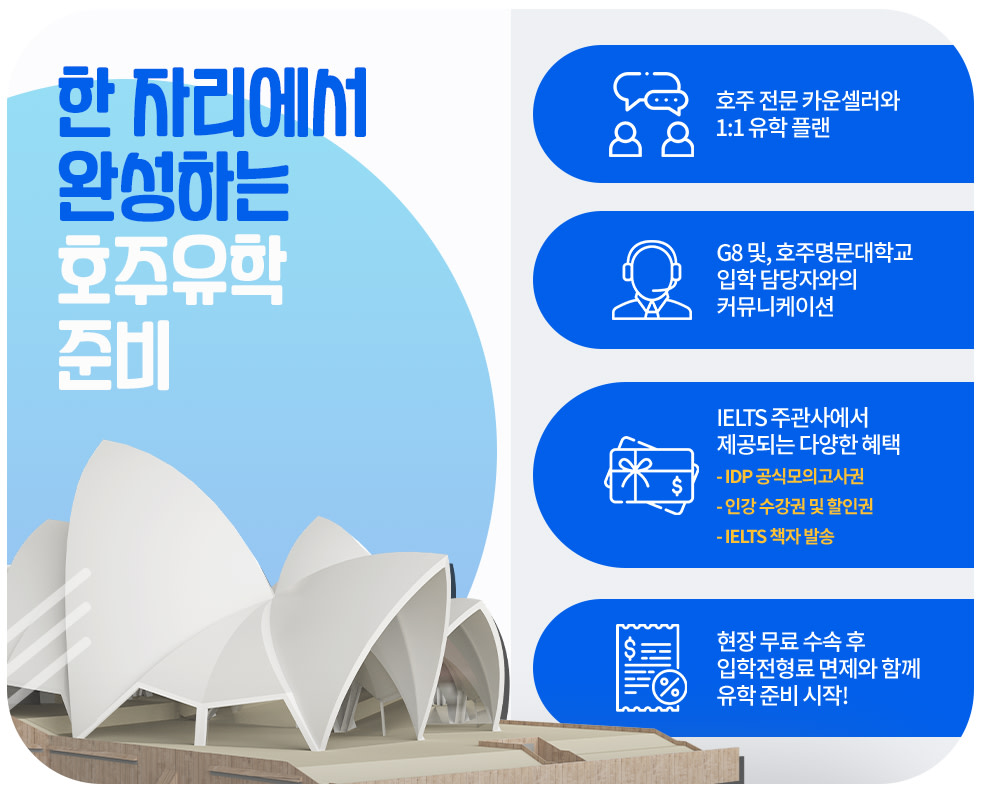 한 자리에서
완성하는
호주유학
준비

호주 전문 카운셀러와
1:1 유학 플랜

G8 및, 호주명문대학교
입학 담당자와의
커뮤니케이션

IELTS 주관사에서
제공되는 다양한 혜택
- IDP 공식모의고사권
- 인강 수강권 및 할인권
- IELTS 책자 발송

현장 무료 수속 후
입학전형료 면제와 함께
유학 준비 시작!